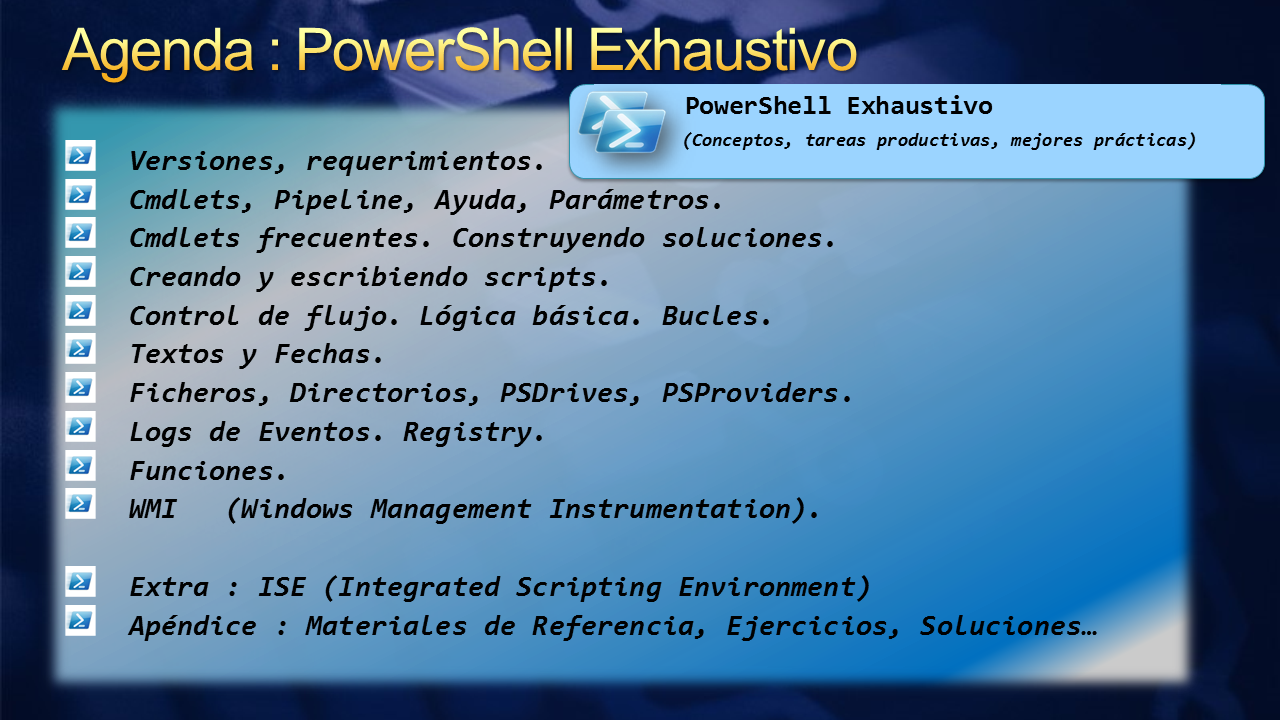 Agenda : PowerShell Exhaustivo

PowerShell Exhaustivo
(Conceptos, tareas productivas, mejores prácticas)

Versiones, requerimientos.
Cmdlets, Pipeline, Ayuda, Parámetros.
Cmdlets frecuentes. Construyendo soluciones.
Creando y escribiendo scripts.
Control de flujo. Lógica básica. Bucles.
Textos y Fechas.
Ficheros, Directorios, PSDrives, PSProviders.
Logs de Eventos. Registry.
Funciones.
WMI (Windows Management Instrumentation).

Extra : ISE (Integrated Scripting Environment)
Apéndice : Materiales de Referencia, Ejercicios, Soluciones…